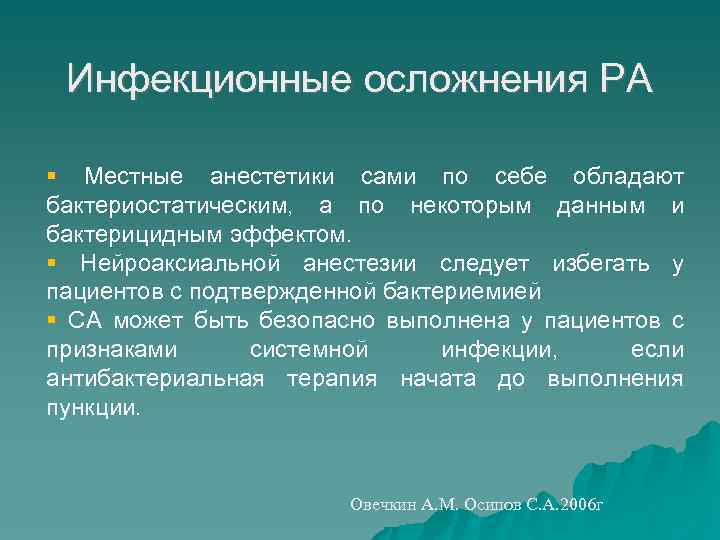 Инфекционные осложнения РА

▪ Местные анестетики сами по себе обладают бактериостатическим, а по некоторым данным и бактерицидным эффектом.

▪ Нейроаксиальной анестезии следует избегать у пациентов с подтвержденной бактериемией

▪ СА может быть безопасно выполнена у пациентов с признаками системной инфекции, если антибактериальная терапия начата до выполнения пункции.

Овечкин А.М. Осипов С.А.2006г